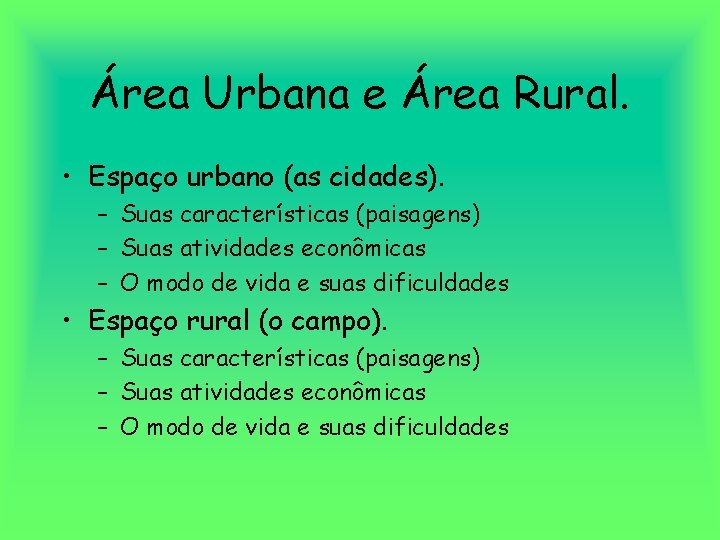 Área Urbana e Área Rural.

• Espaço urbano (as cidades).
  – Suas características (paisagens)
  – Suas atividades econômicas
  – O modo de vida e suas dificuldades
• Espaço rural (o campo).
  – Suas características (paisagens)
  – Suas atividades econômicas
  – O modo de vida e suas dificuldades